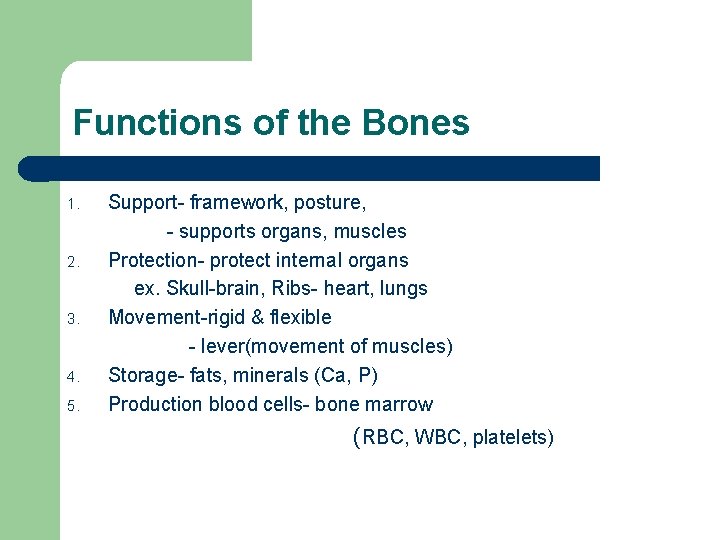 Functions of the Bones

1. Support- framework, posture,
- supports organs, muscles
2. Protection- protect internal organs
ex. Skull-brain, Ribs- heart, lungs
3. Movement-rigid & flexible
- lever(movement of muscles)
4. Storage- fats, minerals (Ca, P)
5. Production blood cells- bone marrow
(RBC, WBC, platelets)